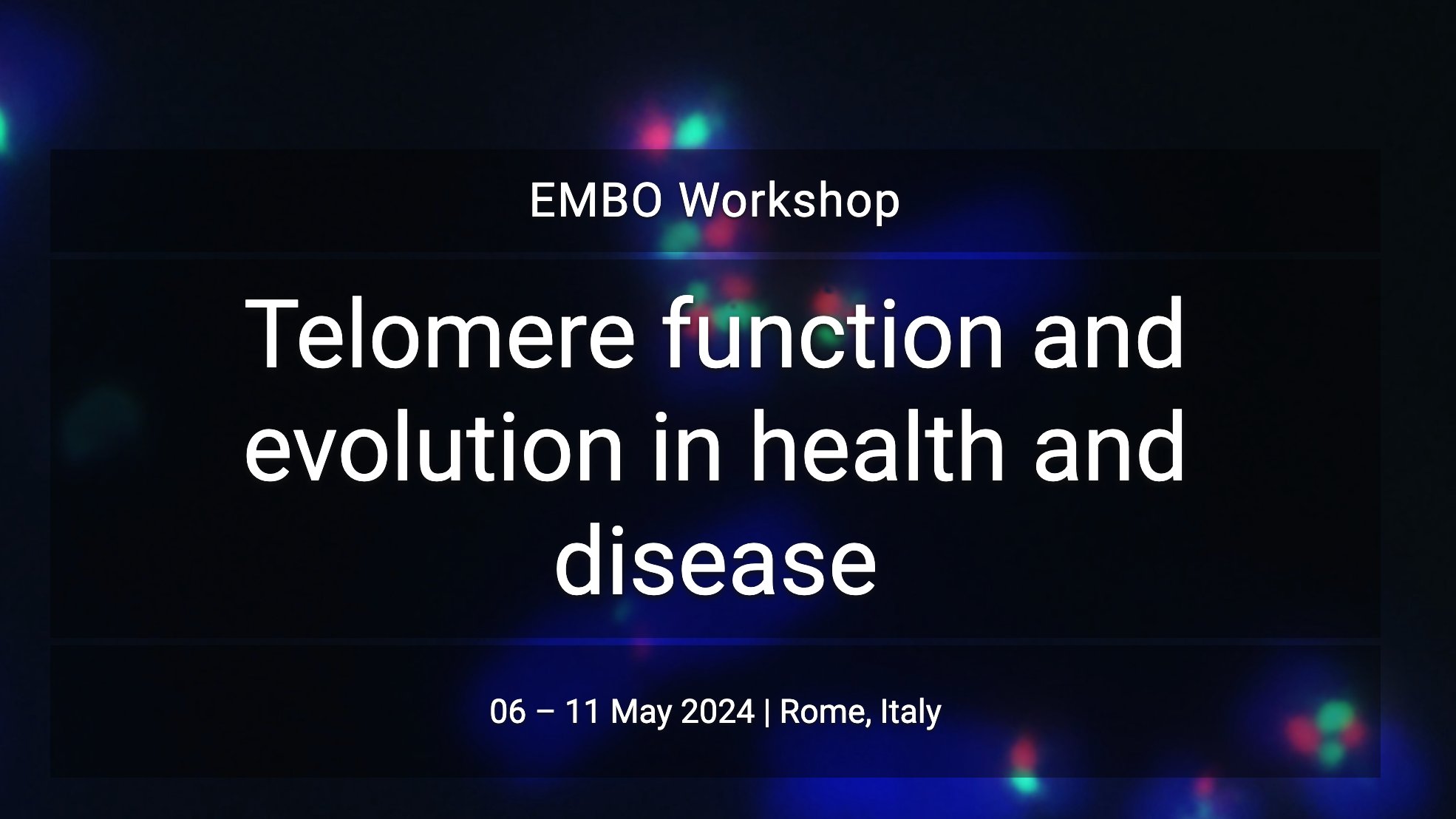 EMBO Workshop

Telomere function and evolution in health and disease

06 – 11 May 2024 | Rome, Italy